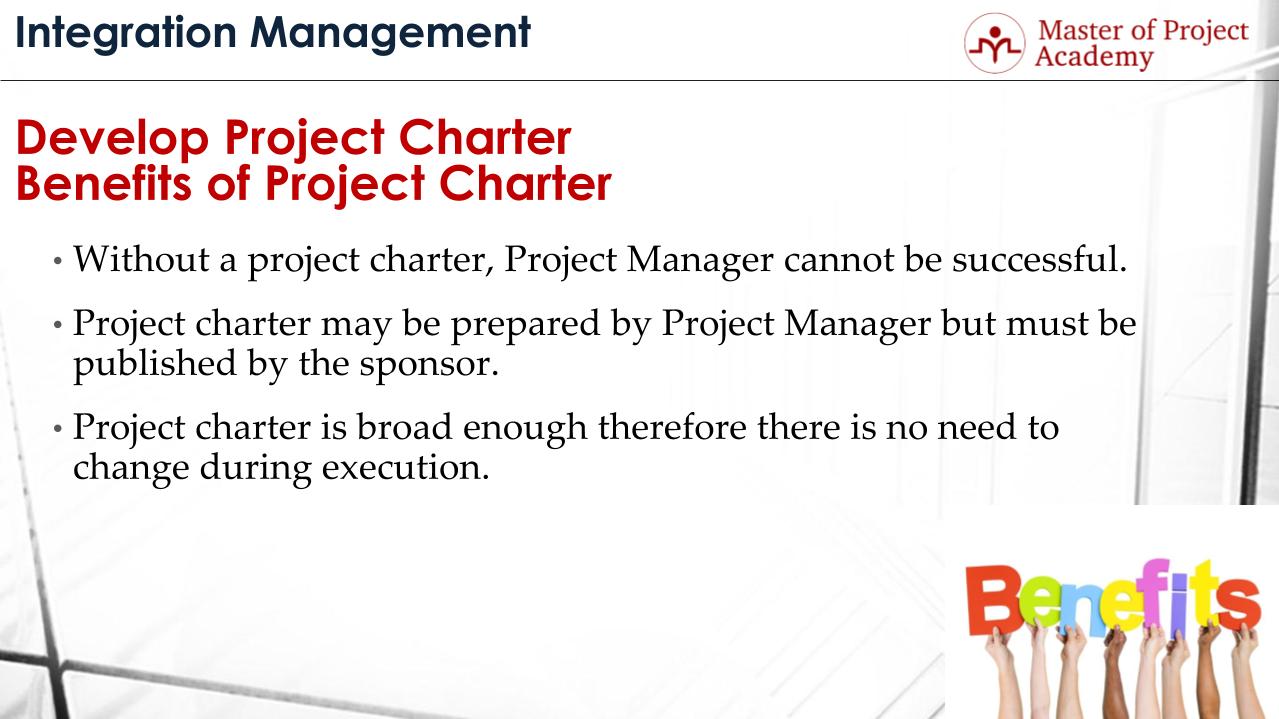 Integration Management

Master of Project Academy

Develop Project Charter
Benefits of Project Charter

• Without a project charter, Project Manager cannot be successful.

• Project charter may be prepared by Project Manager but must be published by the sponsor.

• Project charter is broad enough therefore there is no need to change during execution.

Benefits